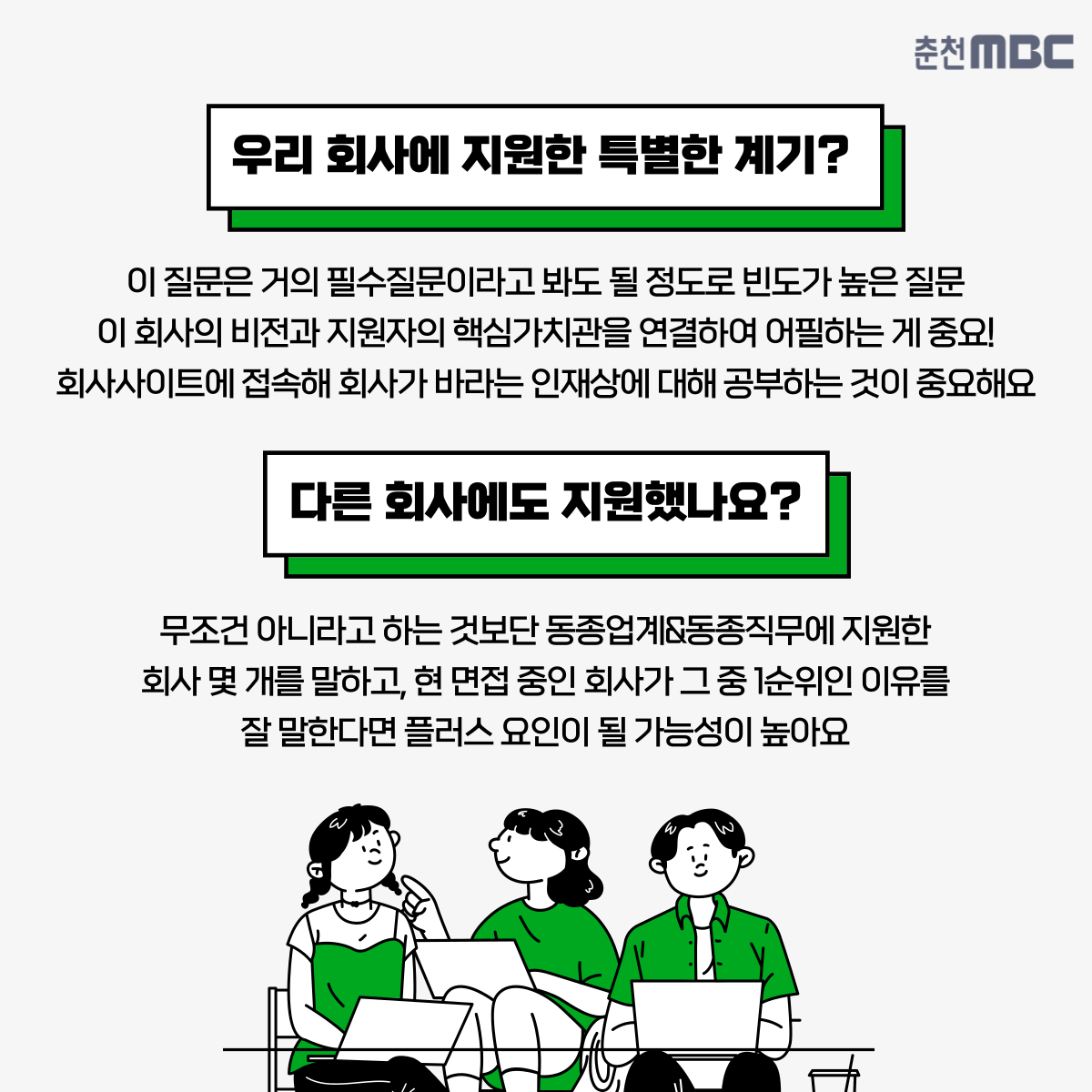 춘천MBC

우리 회사에 지원한 특별한 계기?

이 질문은 거의 필수질문이라고 봐도 될 정도로 빈도가 높은 질문
이 회사의 비전과 지원자의 핵심가치관을 연결하여 어필하는 게 중요!
회사사이트에 접속해 회사가 바라는 인재상에 대해 공부하는 것이 중요해요

다른 회사에도 지원했나요?

무조건 아니라고 하는 것보단 동종업계&동종직무에 지원한
회사 몇 개를 말하고, 현 면접 중인 회사가 그 중 1순위인 이유를
잘 말한다면 플러스 요인이 될 가능성이 높아요